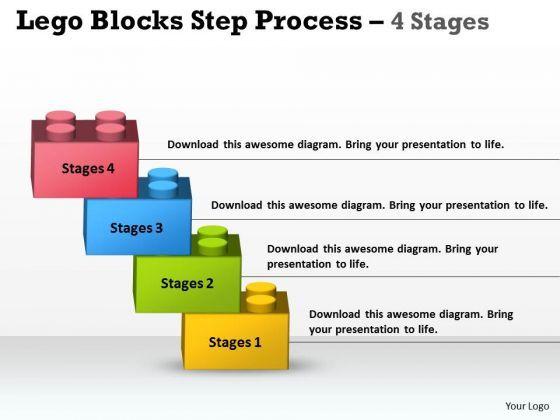 Lego Blocks Step Process – 4 Stages

Stages 4

Download this awesome diagram. Bring your presentation to life.

Stages 3

Download this awesome diagram. Bring your presentation to life.

Stages 2

Download this awesome diagram. Bring your presentation to life.

Stages 1

Download this awesome diagram. Bring your presentation to life.

Your Logo